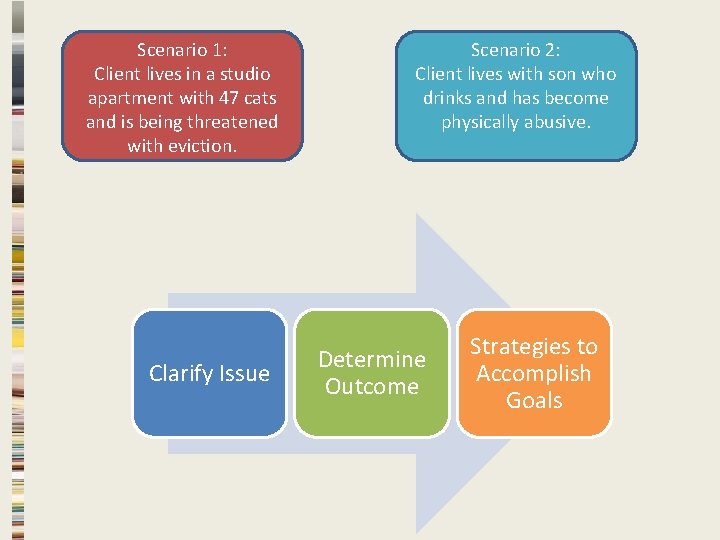 Scenario 1:
Client lives in a studio apartment with 47 cats and is being threatened with eviction.

Scenario 2:
Client lives with son who drinks and has become physically abusive.

Clarify Issue

Determine Outcome

Strategies to Accomplish Goals